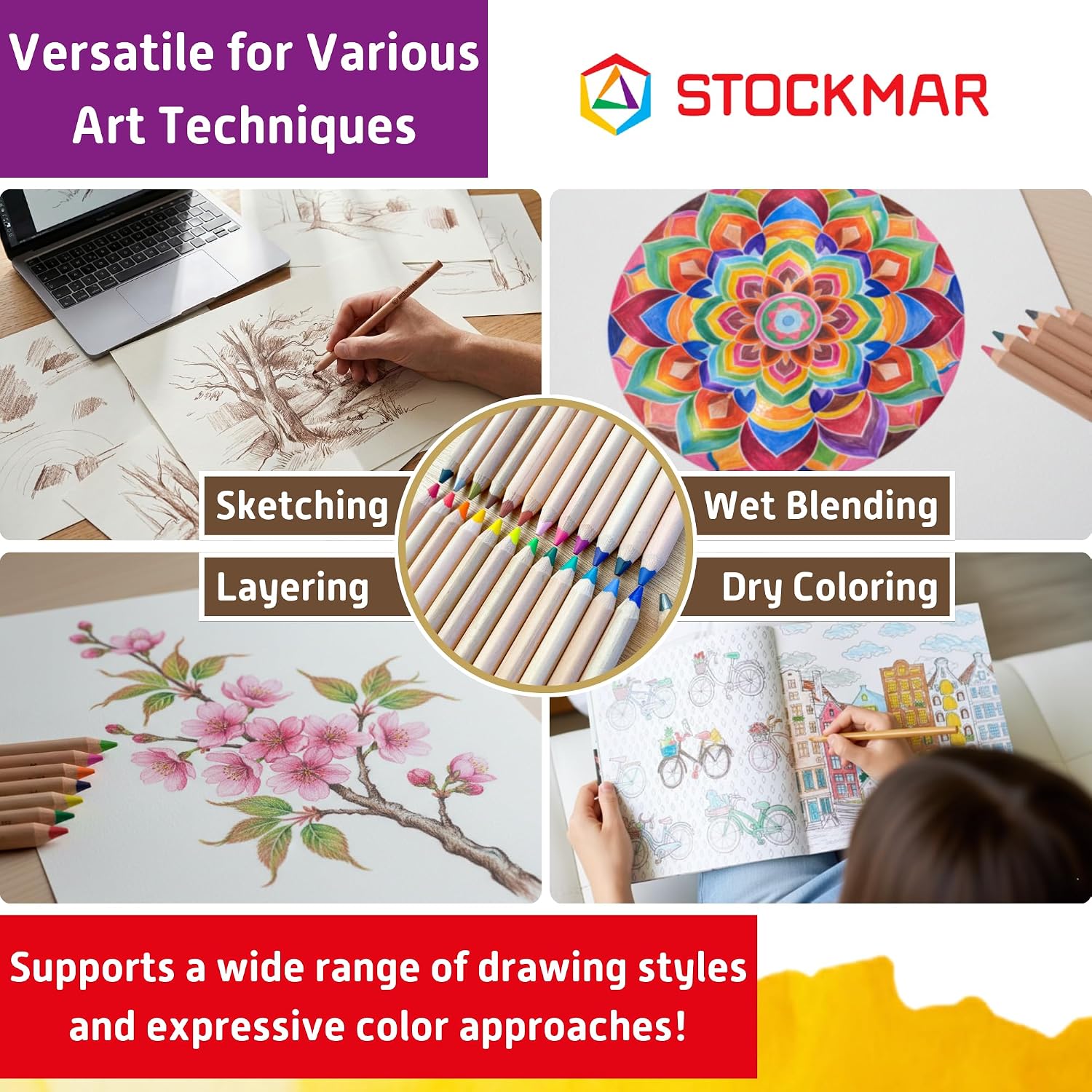 Versatile for Various Art Techniques

STOCKMAR

Sketching

Wet Blending

Layering

Dry Coloring

Supports a wide range of drawing styles and expressive color approaches!